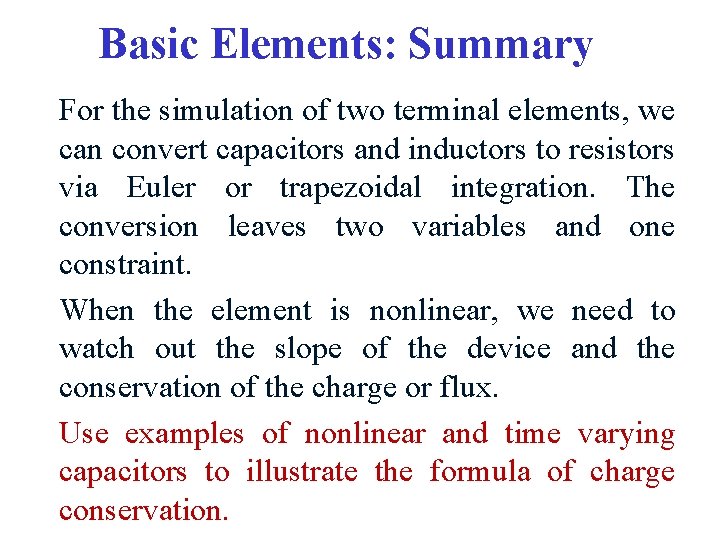 Basic Elements: Summary

For the simulation of two terminal elements, we can convert capacitors and inductors to resistors via Euler or trapezoidal integration. The conversion leaves two variables and one constraint.

When the element is nonlinear, we need to watch out the slope of the device and the conservation of the charge or flux.

Use examples of nonlinear and time varying capacitors to illustrate the formula of charge conservation.